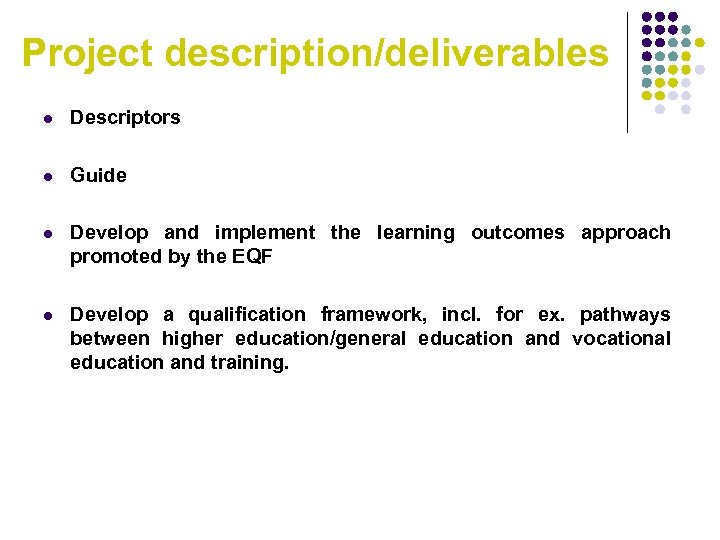 Project description/deliverables

- Descriptors
- Guide
- Develop and implement the learning outcomes approach promoted by the EQF
- Develop a qualification framework, incl. for ex. pathways between higher education/general education and vocational education and training.